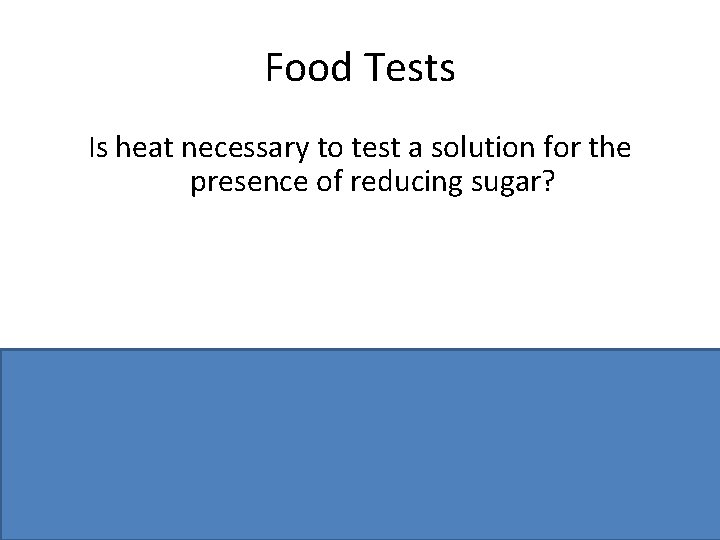 Food Tests

Is heat necessary to test a solution for the presence of reducing sugar?